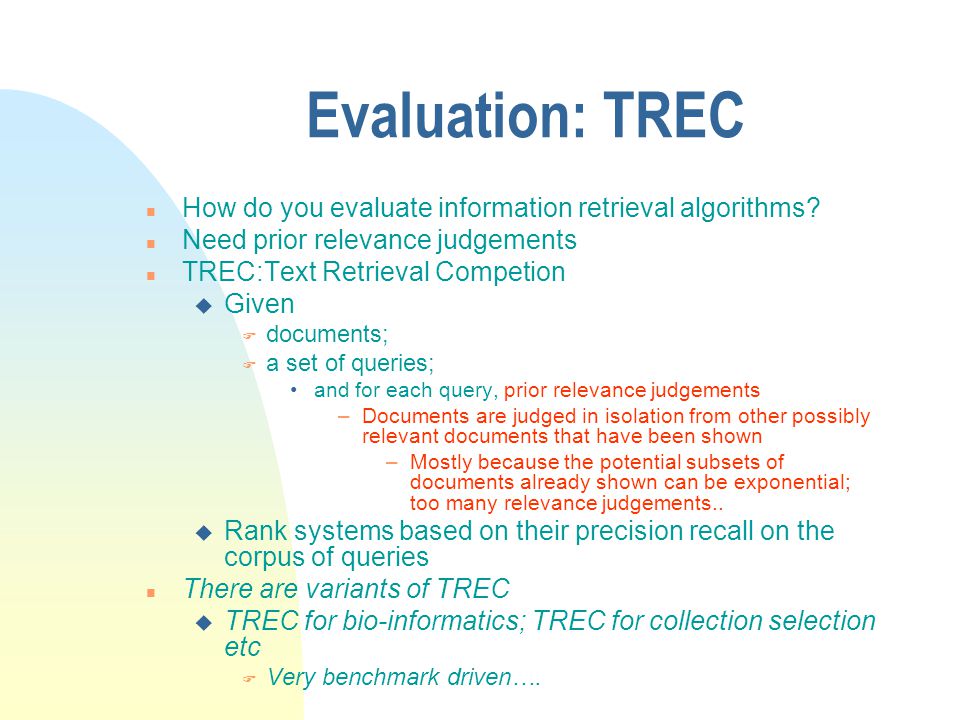 Evaluation: TREC

How do you evaluate information retrieval algorithms?
Need prior relevance judgements
TREC:Text Retrieval Competion
Given
documents;
a set of queries;
and for each query, prior relevance judgements
– Documents are judged in isolation from other possibly relevant documents that have been shown
– Mostly because the potential subsets of documents already shown can be exponential; too many relevance judgements..
Rank systems based on their precision recall on the corpus of queries
There are variants of TREC
TREC for bio-informatics; TREC for collection selection etc
Very benchmark driven….